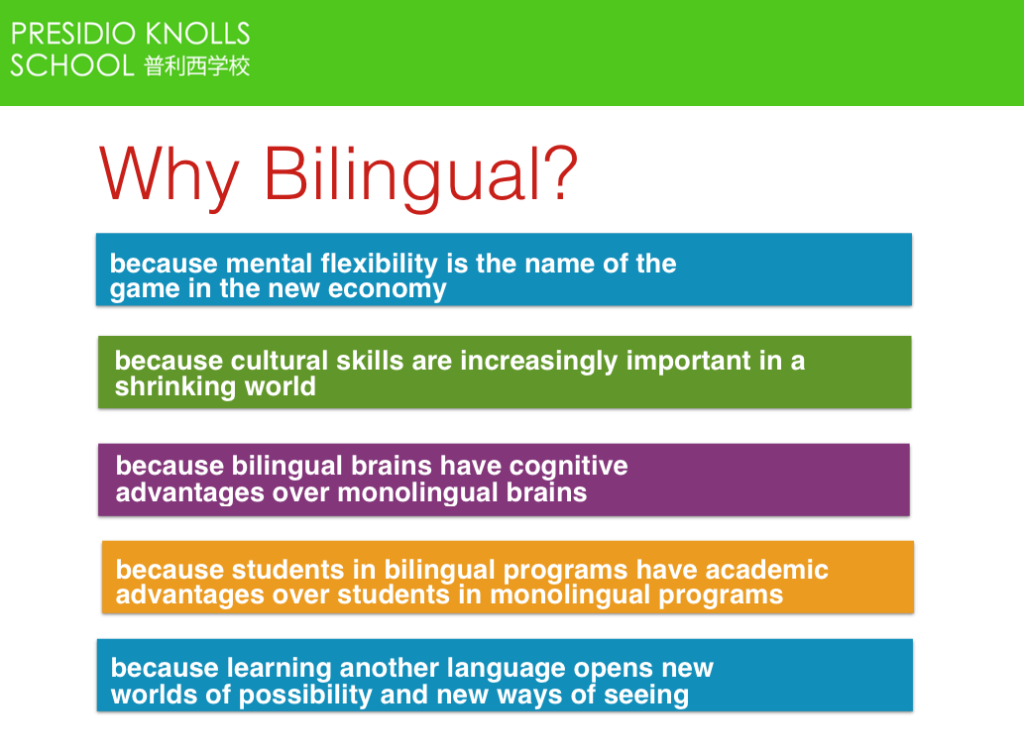 PRESIDIO KNOLLS SCHOOL 普利西学校

Why Bilingual?

because mental flexibility is the name of the game in the new economy

because cultural skills are increasingly important in a shrinking world

because bilingual brains have cognitive advantages over monolingual brains

because students in bilingual programs have academic advantages over students in monolingual programs

because learning another language opens new worlds of possibility and new ways of seeing